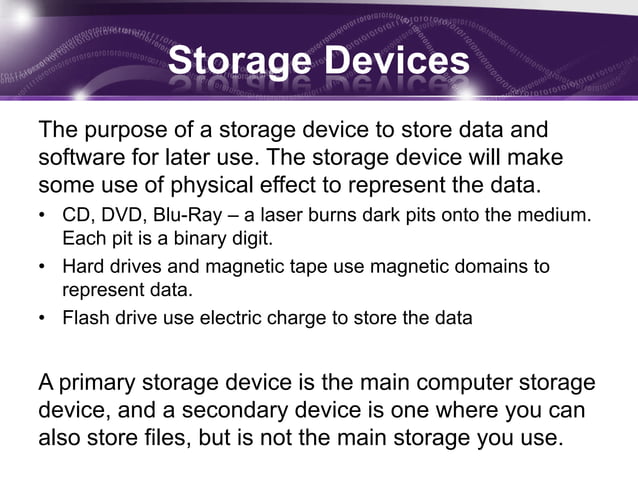 Storage Devices

The purpose of a storage device to store data and software for later use. The storage device will make some use of physical effect to represent the data.

• CD, DVD, Blu-Ray – a laser burns dark pits onto the medium. Each pit is a binary digit.
• Hard drives and magnetic tape use magnetic domains to represent data.
• Flash drive use electric charge to store the data

A primary storage device is the main computer storage device, and a secondary device is one where you can also store files, but is not the main storage you use.